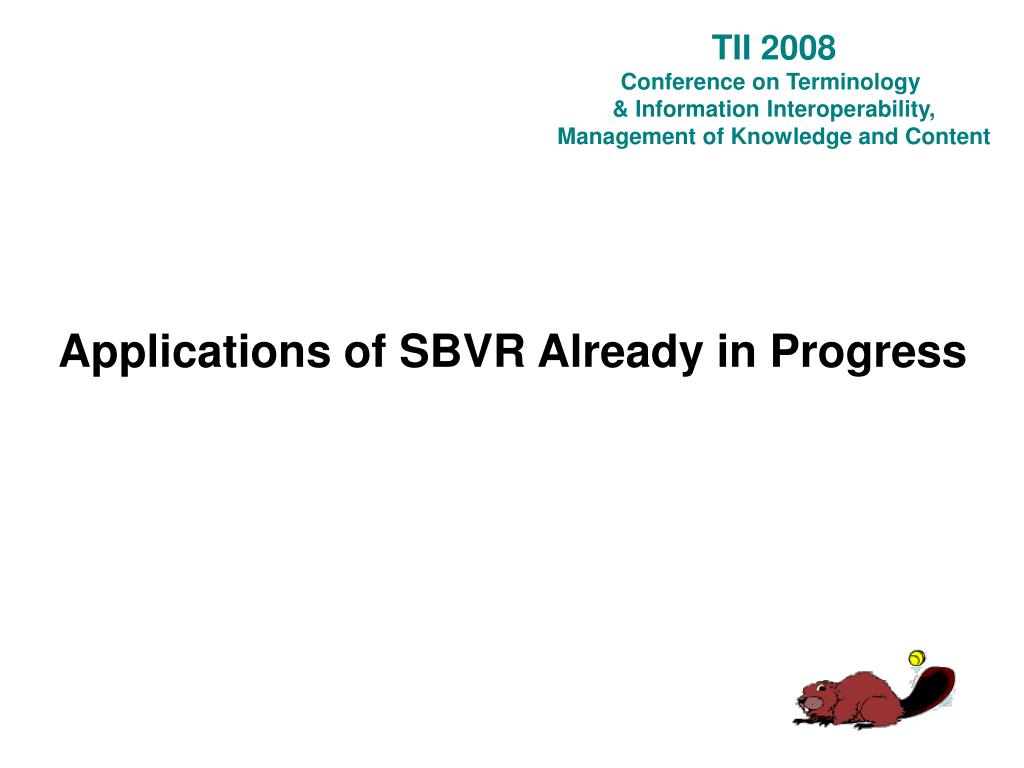 TII 2008
Conference on Terminology
& Information Interoperability,
Management of Knowledge and Content

Applications of SBVR Already in Progress